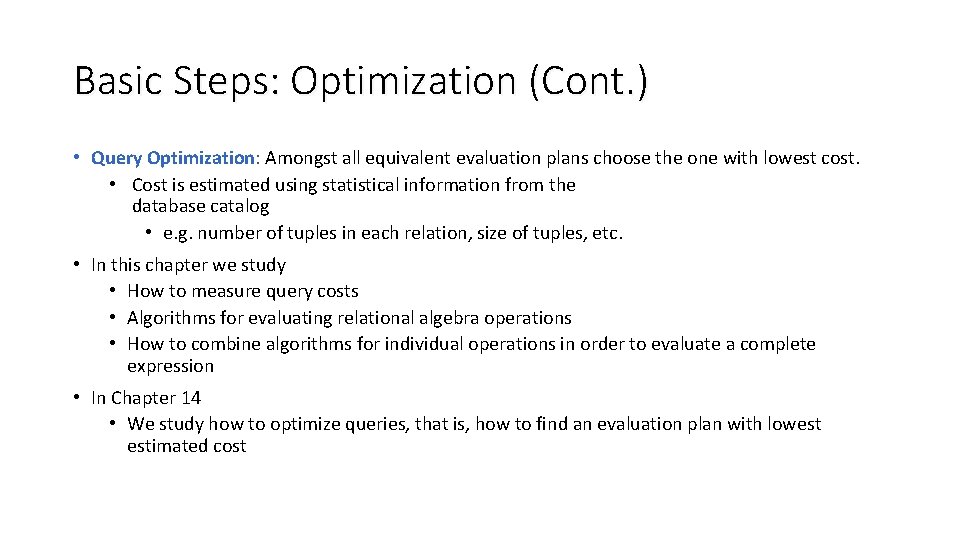 Basic Steps: Optimization (Cont.)

• Query Optimization: Amongst all equivalent evaluation plans choose the one with lowest cost.
  • Cost is estimated using statistical information from the database catalog
    • e.g. number of tuples in each relation, size of tuples, etc.

• In this chapter we study
  • How to measure query costs
  • Algorithms for evaluating relational algebra operations
  • How to combine algorithms for individual operations in order to evaluate a complete expression

• In Chapter 14
  • We study how to optimize queries, that is, how to find an evaluation plan with lowest estimated cost